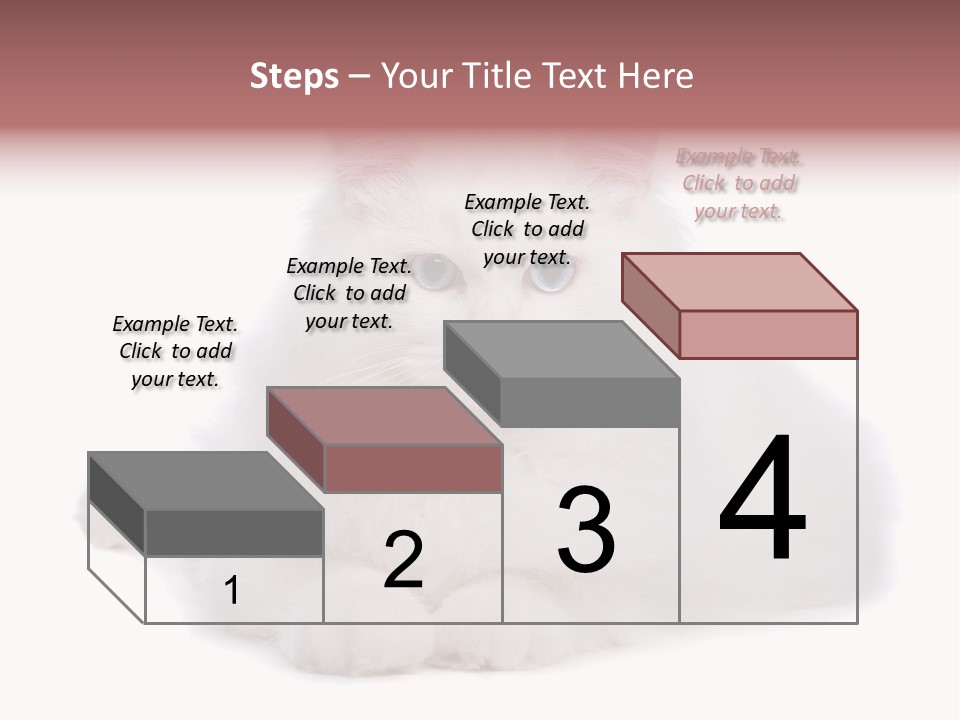 Steps – Your Title Text Here

Example Text. Click to add your text.

Example Text. Click to add your text.

Example Text. Click to add your text.

Example Text. Click to add your text.

1

2

3

4